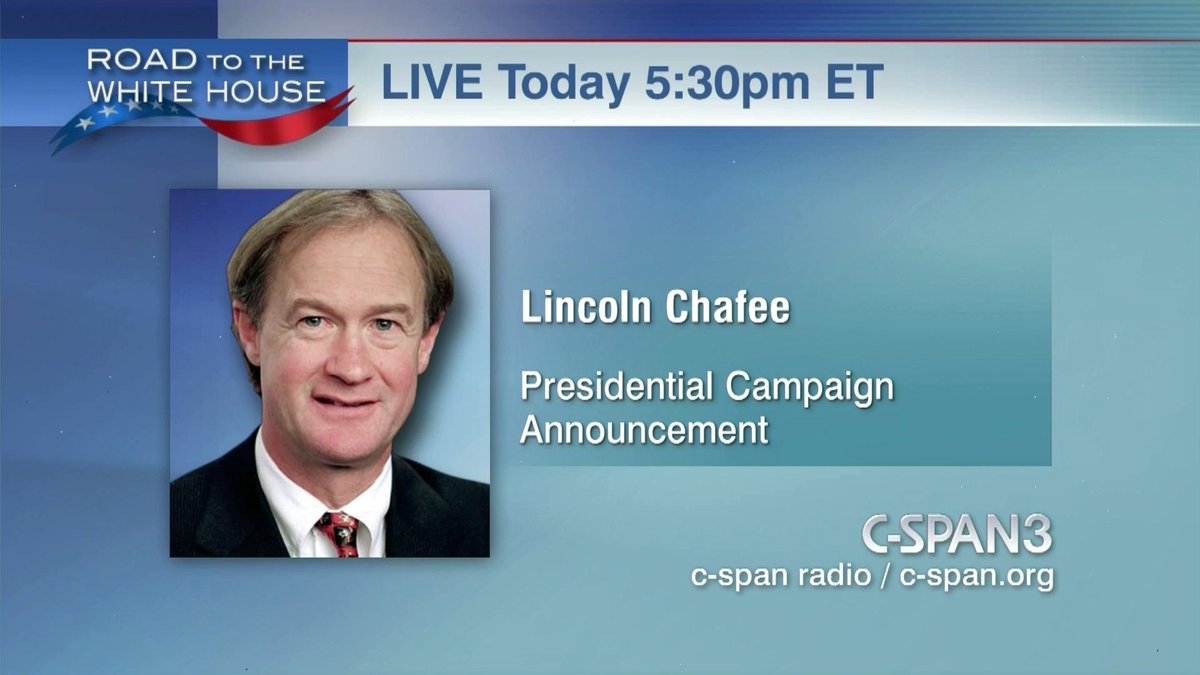 ROAD TO THE WHITE HOUSE

LIVE Today 5:30pm ET

Lincoln Chafee

Presidential Campaign Announcement

C-SPAN3
c-span radio / c-span.org